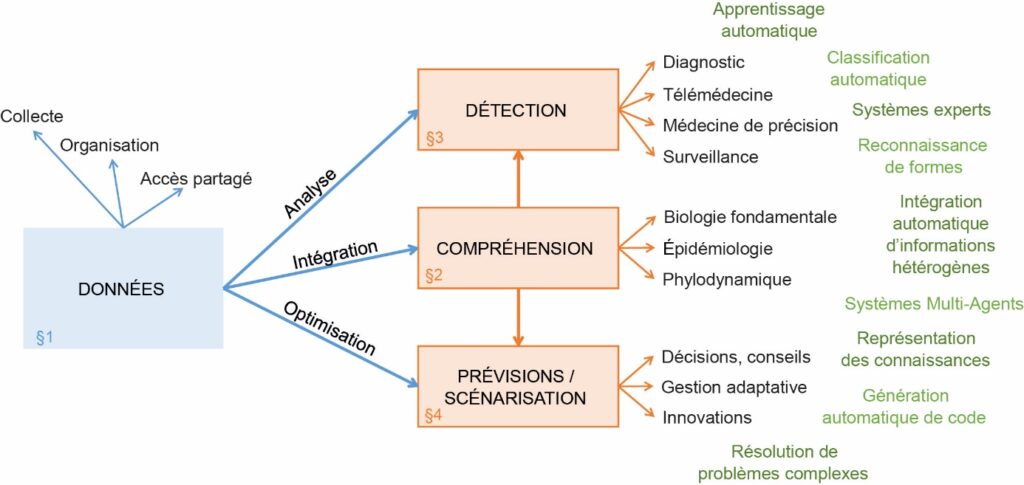 Collecte
Organisation
Accès partagé

DONNÉES
§1

Analyse
Intégration
Optimisation

DÉTECTION
§3

COMPRÉHENSION
§2

PRÉVISIONS / SCÉNARISATION
§4

Diagnostic
Télémédecine
Médecine de précision
Surveillance

Biologie fondamentale
Épidémiologie
Phylodynamique

Décisions, conseils
Gestion adaptative
Innovations

Apprentissage automatique
Classification automatique
Systèmes experts
Reconnaissance de formes
Intégration automatique d'informations hétérogènes
Systèmes Multi-Agents
Représentation des connaissances
Génération automatique de code
Résolution de problèmes complexes